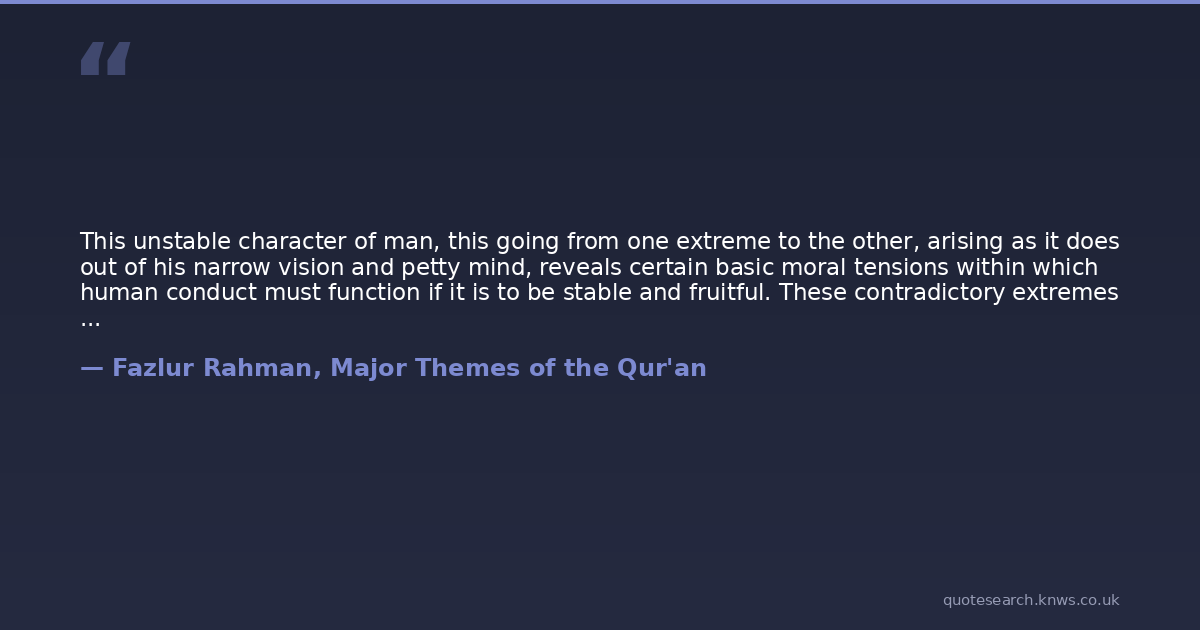 “

This unstable character of man, this going from one extreme to the other, arising as it does out of his narrow vision and petty mind, reveals certain basic moral tensions within which human conduct must function if it is to be stable and fruitful. These contradictory extremes ...

— Fazlur Rahman, Major Themes of the Qur'an

quotesearch.knws.co.uk